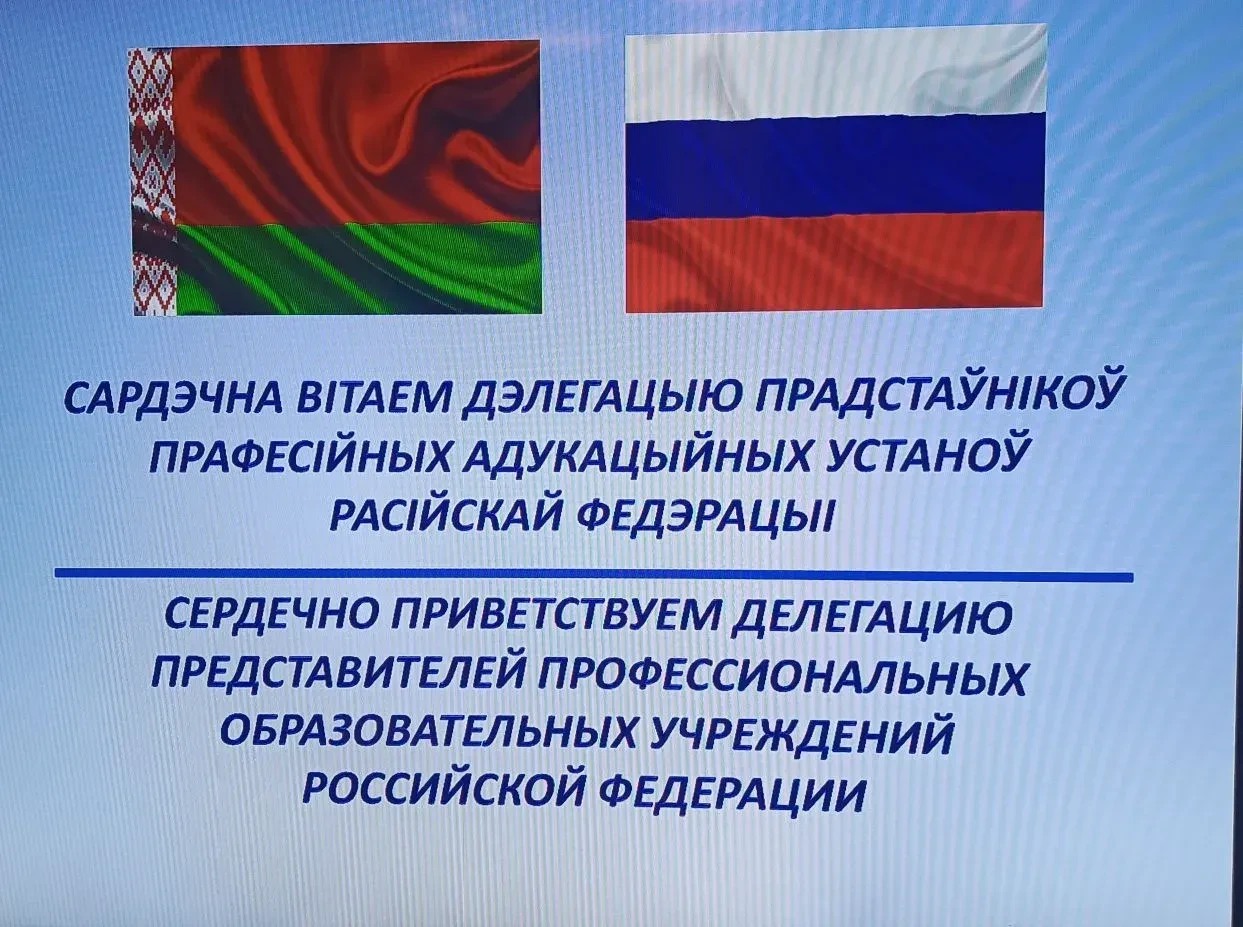 САРДЭЧНА ВІТАЕМ ДЭЛЕГАЦЫЮ ПРАДСТАЎНІКОЎ ПРАФЕСІЙНЫХ АДУКАЦЫЙНЫХ УСТАНОЎ РАСІЙСКАЙ ФЕДЭРАЦЫІ

СЕРДЕЧНО ПРИВЕТСТВУЕМ ДЕЛЕГАЦИЮ ПРЕДСТАВИТЕЛЕЙ ПРОФЕССИОНАЛЬНЫХ ОБРАЗОВАТЕЛЬНЫХ УЧРЕЖДЕНИЙ РОССИЙСКОЙ ФЕДЕРАЦИИ